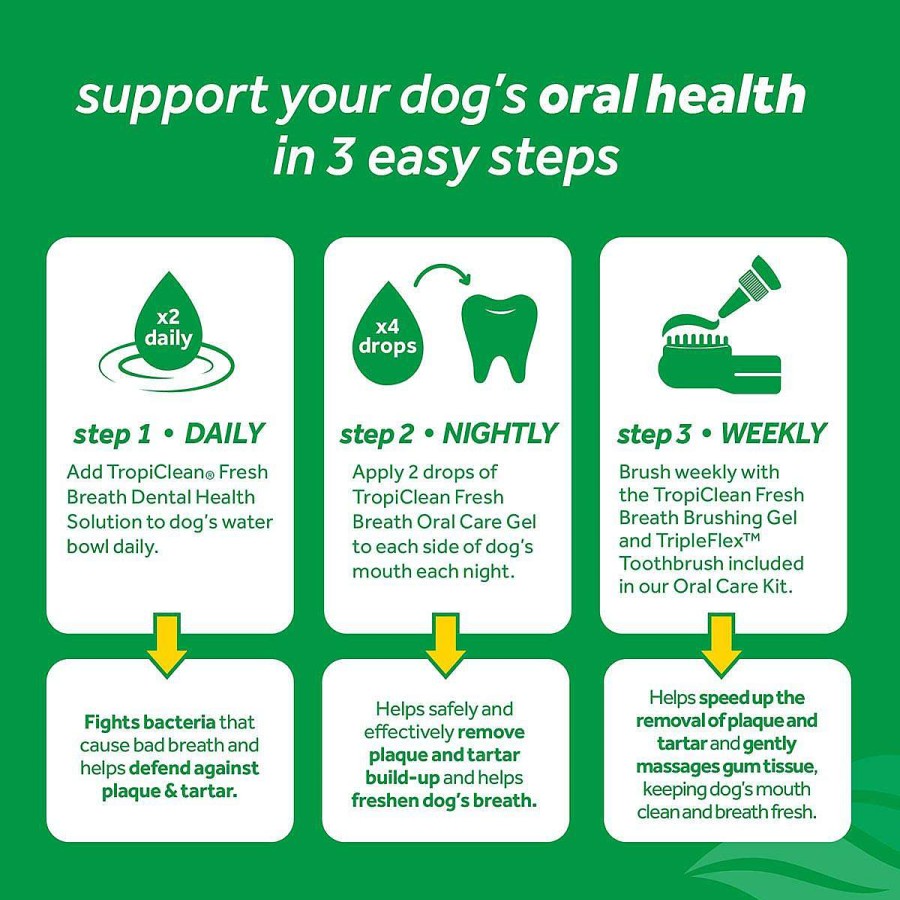 support your dog's oral health in 3 easy steps

x2 daily

step 1 • DAILY
Add TropiClean® Fresh Breath Dental Health Solution to dog's water bowl daily.

Fights bacteria that cause bad breath and helps defend against plaque & tartar.

x4 drops

step 2 • NIGHTLY
Apply 2 drops of TropiClean Fresh Breath Oral Care Gel to each side of dog's mouth each night.

Helps safely and effectively remove plaque and tartar build-up and helps freshen dog's breath.

step 3 • WEEKLY
Brush weekly with the TropiClean Fresh Breath Brushing Gel and TripleFlex™ Toothbrush included in our Oral Care Kit.

Helps speed up the removal of plaque and tartar and gently massages gum tissue, keeping dog's mouth clean and breath fresh.